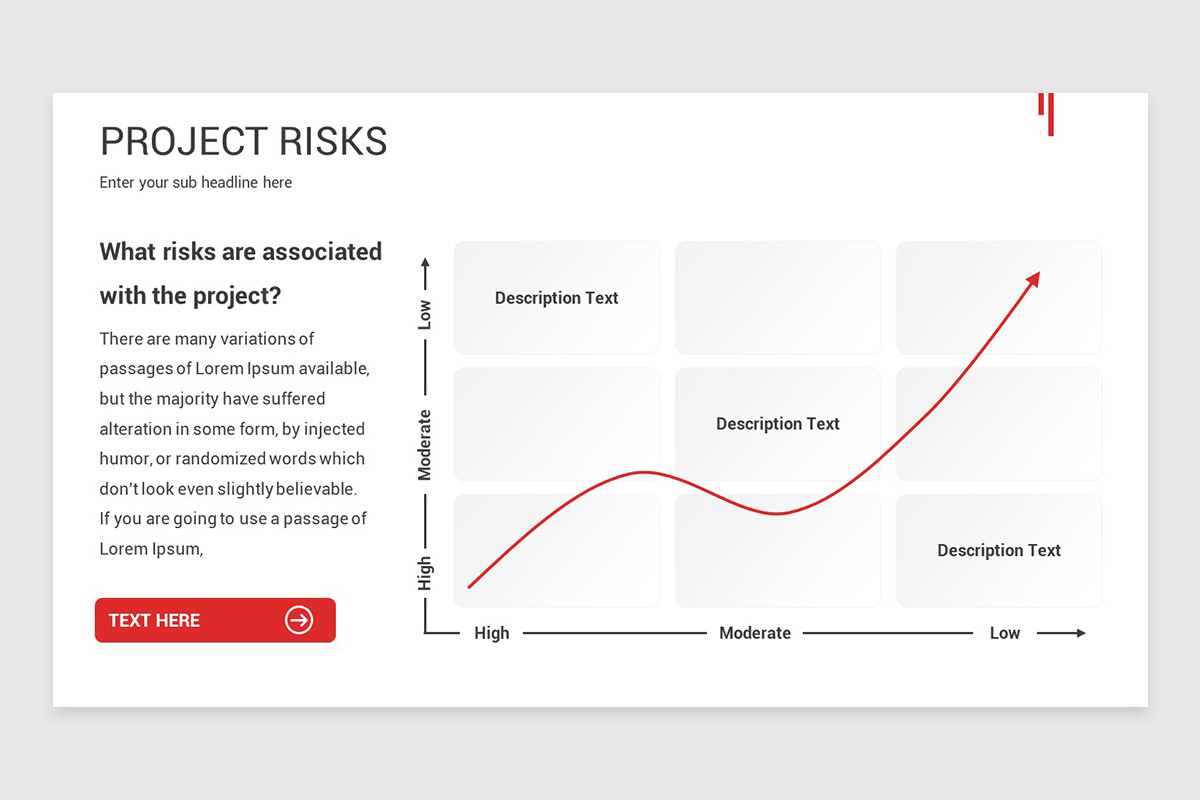 PROJECT RISKS

Enter your sub headline here

What risks are associated with the project?

There are many variations of passages of Lorem Ipsum available, but the majority have suffered alteration in some form, by injected humor, or randomized words which don't look even slightly believable. If you are going to use a passage of Lorem Ipsum,

TEXT HERE

Low

Moderate

High

Description Text

Description Text

Description Text

High

Moderate

Low